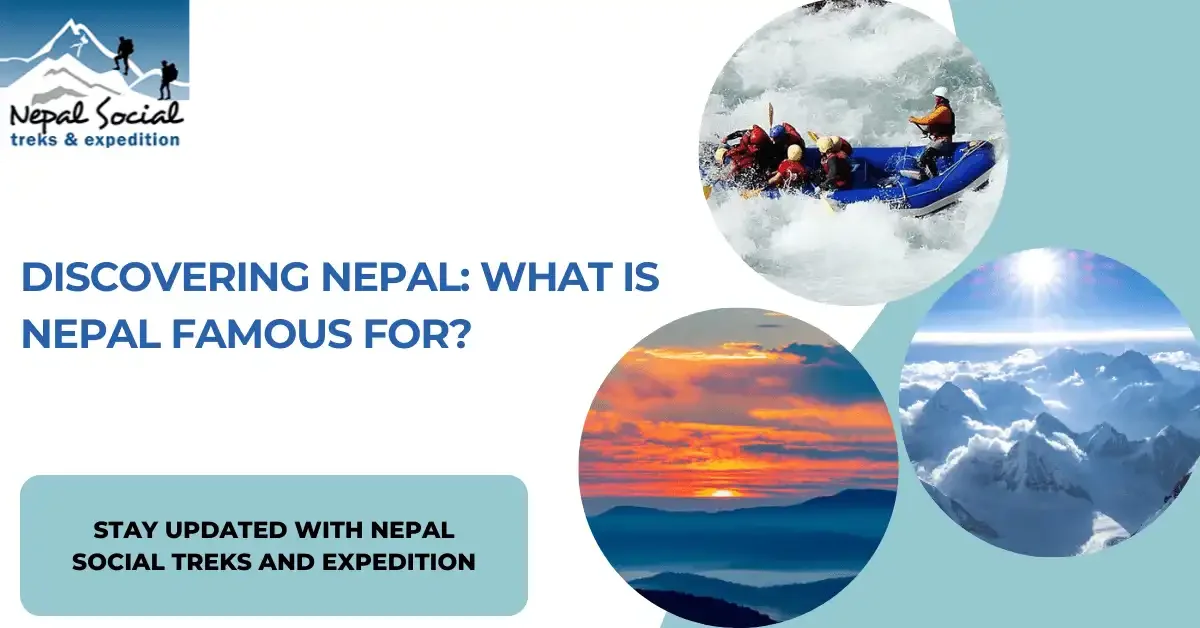 Nepal Social
treks & expedition

DISCOVERING NEPAL: WHAT IS NEPAL FAMOUS FOR?

STAY UPDATED WITH NEPAL SOCIAL TREKS AND EXPEDITION